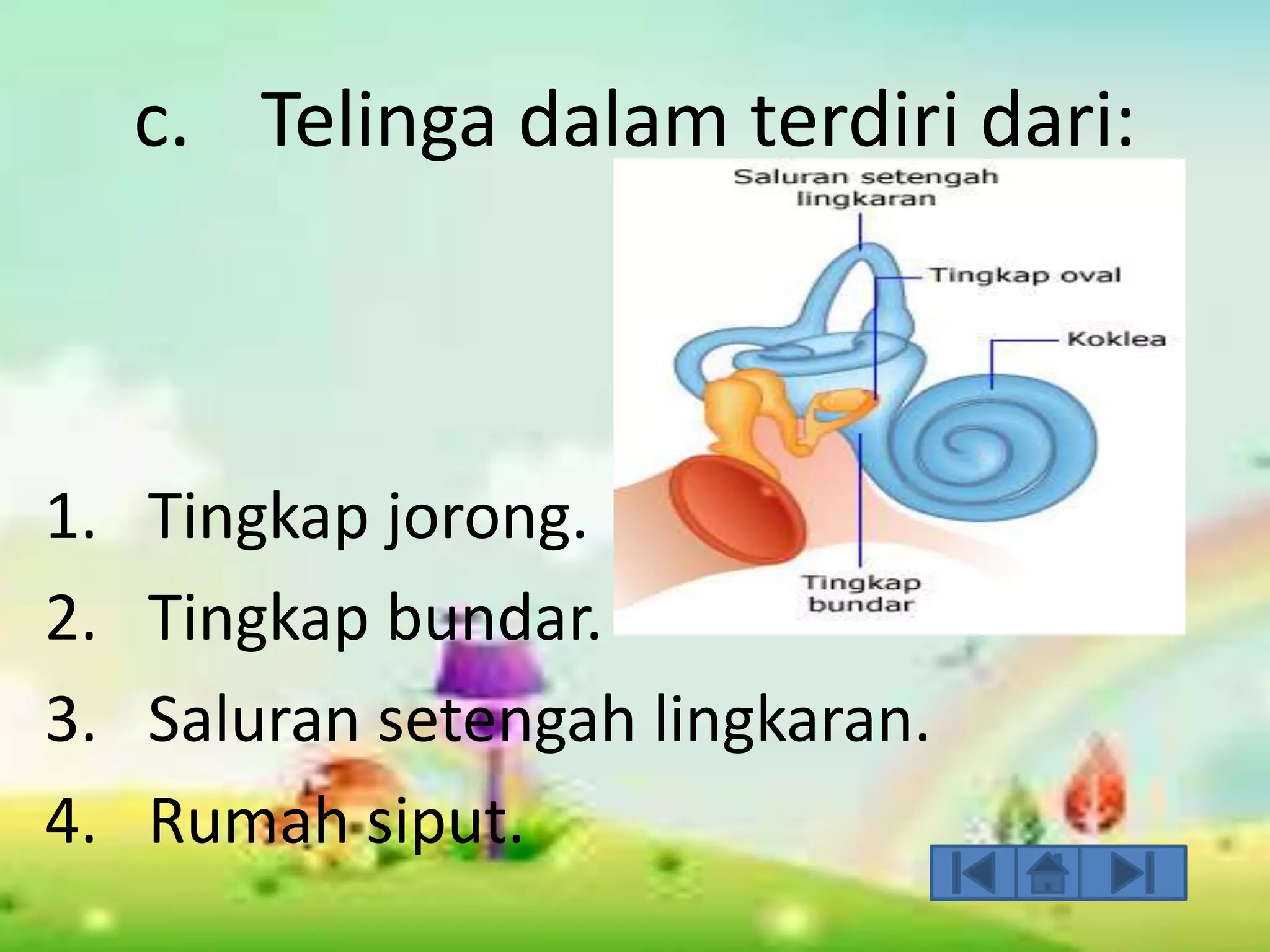 c. Telinga dalam terdiri dari:

Saluran setengah lingkaran

Tingkap oval

Koklea

Tingkap bundar

1. Tingkap jorong.
2. Tingkap bundar.
3. Saluran setengah lingkaran.
4. Rumah siput.